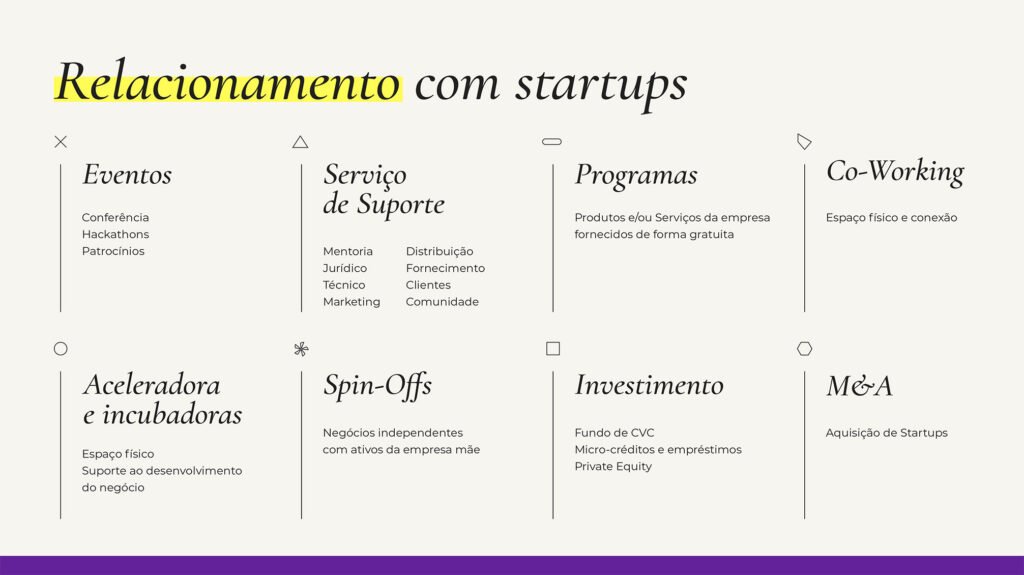 Relacionamento com startups

Eventos

Conferência
Hackathons
Patrocínios

Serviço de Suporte

Mentoria
Jurídico
Técnico
Marketing

Distribuição
Fornecimento
Clientes
Comunidade

Programas

Produtos e/ou Serviços da empresa fornecidos de forma gratuita

Co-Working

Espaço físico e conexão

Aceleradora e incubadoras

Espaço físico
Suporte ao desenvolvimento do negócio

Spin-Offs

Negócios independentes com ativos da empresa mãe

Investimento

Fundo de CVC
Micro-créditos e empréstimos
Private Equity

M&A

Aquisição de Startups